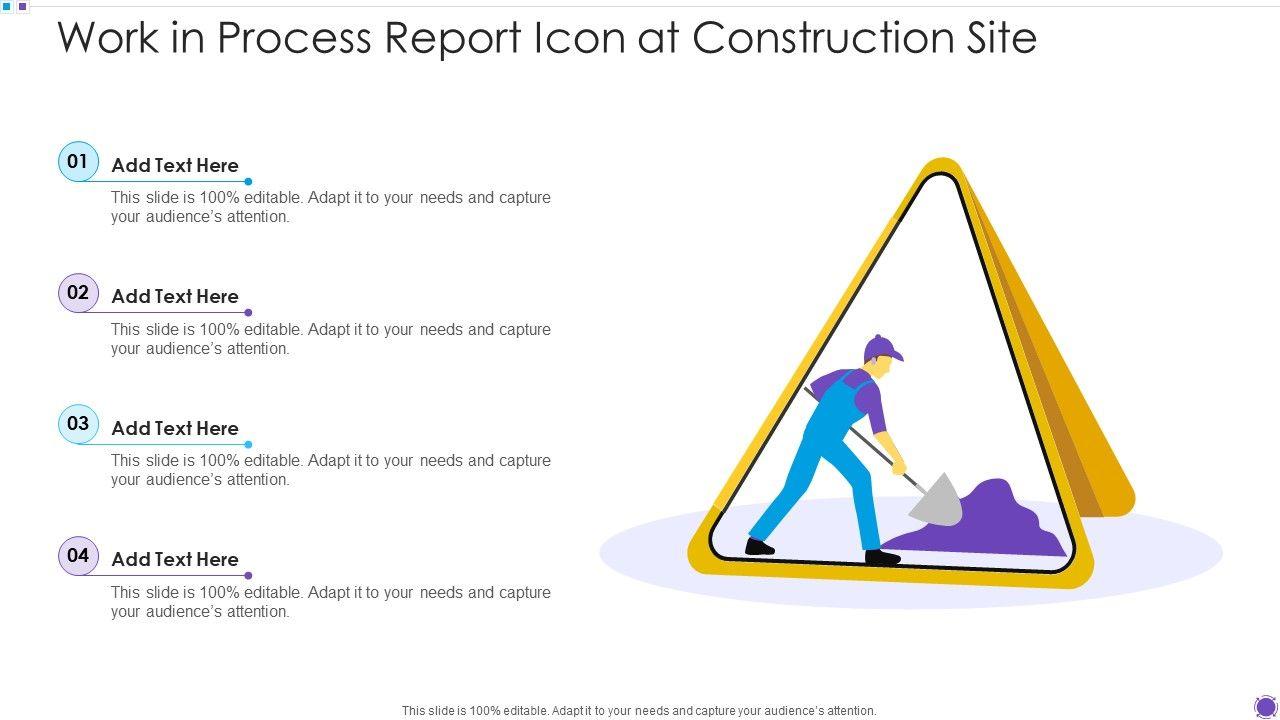 Work in Process Report Icon at Construction Site

01
Add Text Here
This slide is 100% editable. Adapt it to your needs and capture your audience's attention.

02
Add Text Here
This slide is 100% editable. Adapt it to your needs and capture your audience's attention.

03
Add Text Here
This slide is 100% editable. Adapt it to your needs and capture your audience's attention.

04
Add Text Here
This slide is 100% editable. Adapt it to your needs and capture your audience's attention.

This slide is 100% editable. Adapt it to your needs and capture your audience's attention.